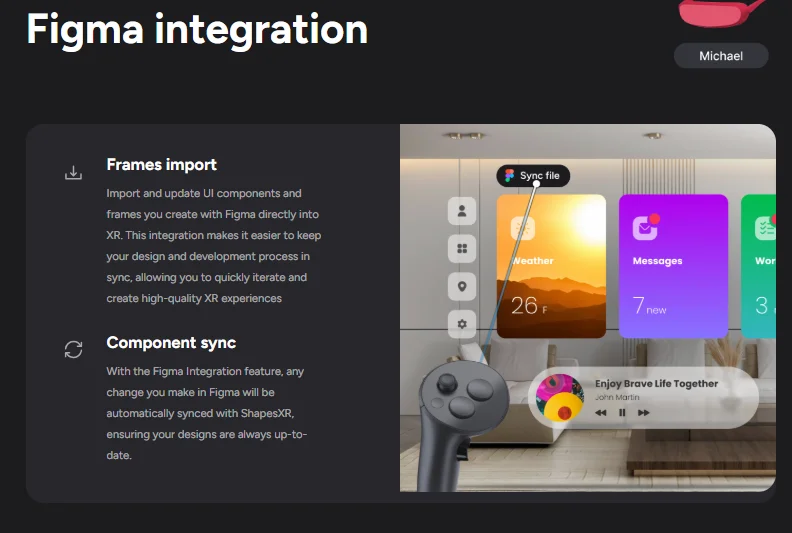 Figma integration

Michael

Frames import

Import and update UI components and frames you create with Figma directly into XR. This integration makes it easier to keep your design and development process in sync, allowing you to quickly iterate and create high-quality XR experiences

Component sync

With the Figma Integration feature, any change you make in Figma will be automatically synced with ShapesXR, ensuring your designs are always up-to-date.

Sync file

Weather
26 F

Messages
7 new

Wor
3

Enjoy Brave Life Together
John Martin